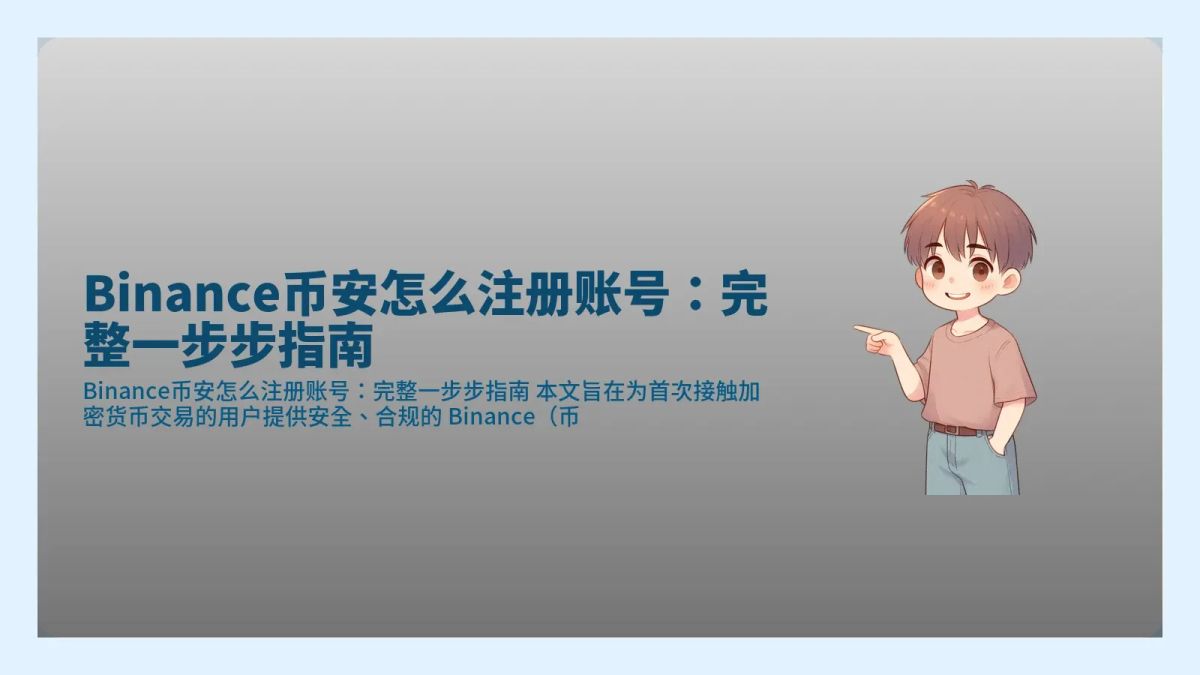 Binance币安怎么注册账号：完整一步步指南

Binance币安怎么注册账号：完整一步步指南 本文旨在为首次接触加密货币交易的用户提供安全、合规的 Binance（币